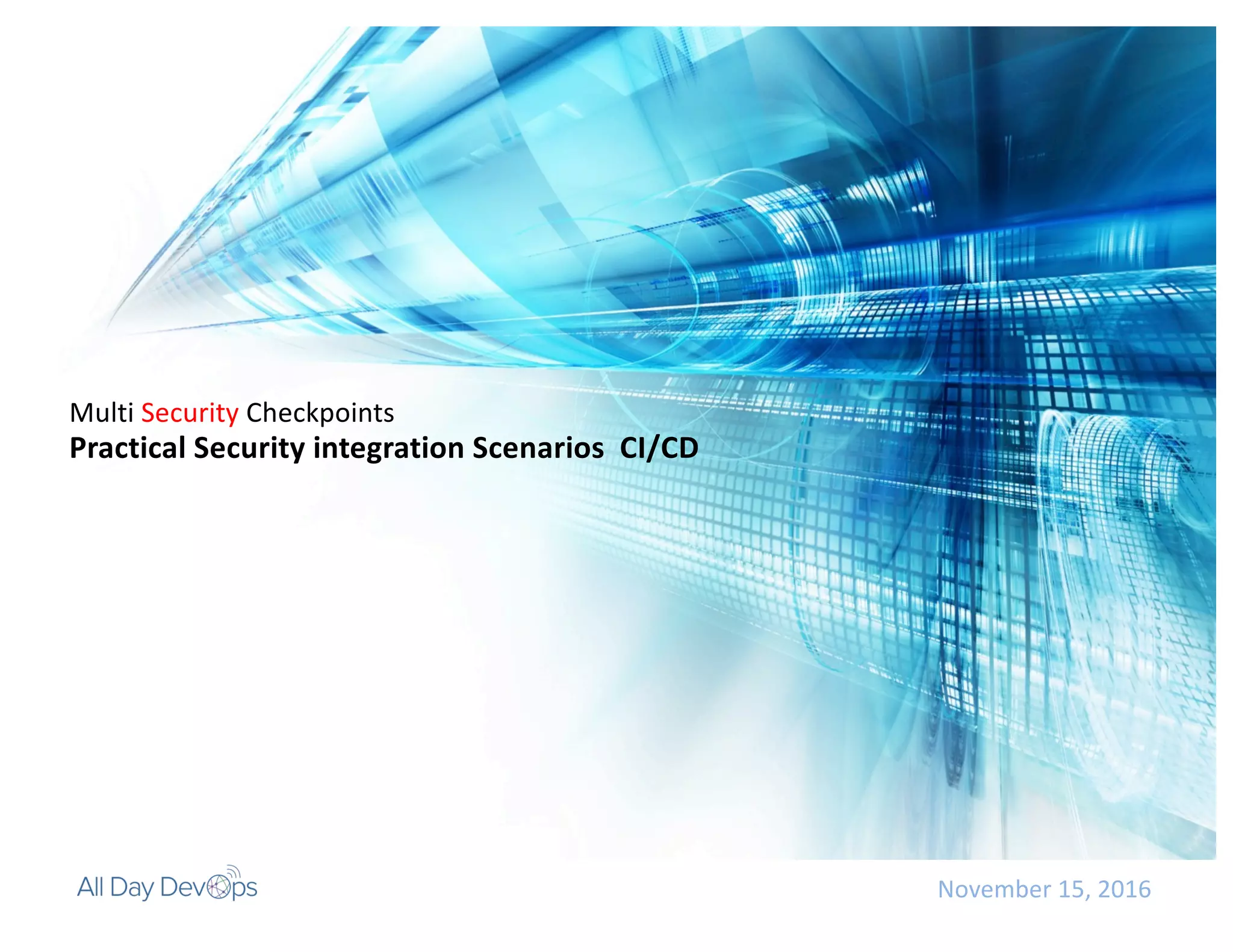 Multi Security Checkpoints
Practical Security integration Scenarios CI/CD

All Day DevOps

November 15, 2016